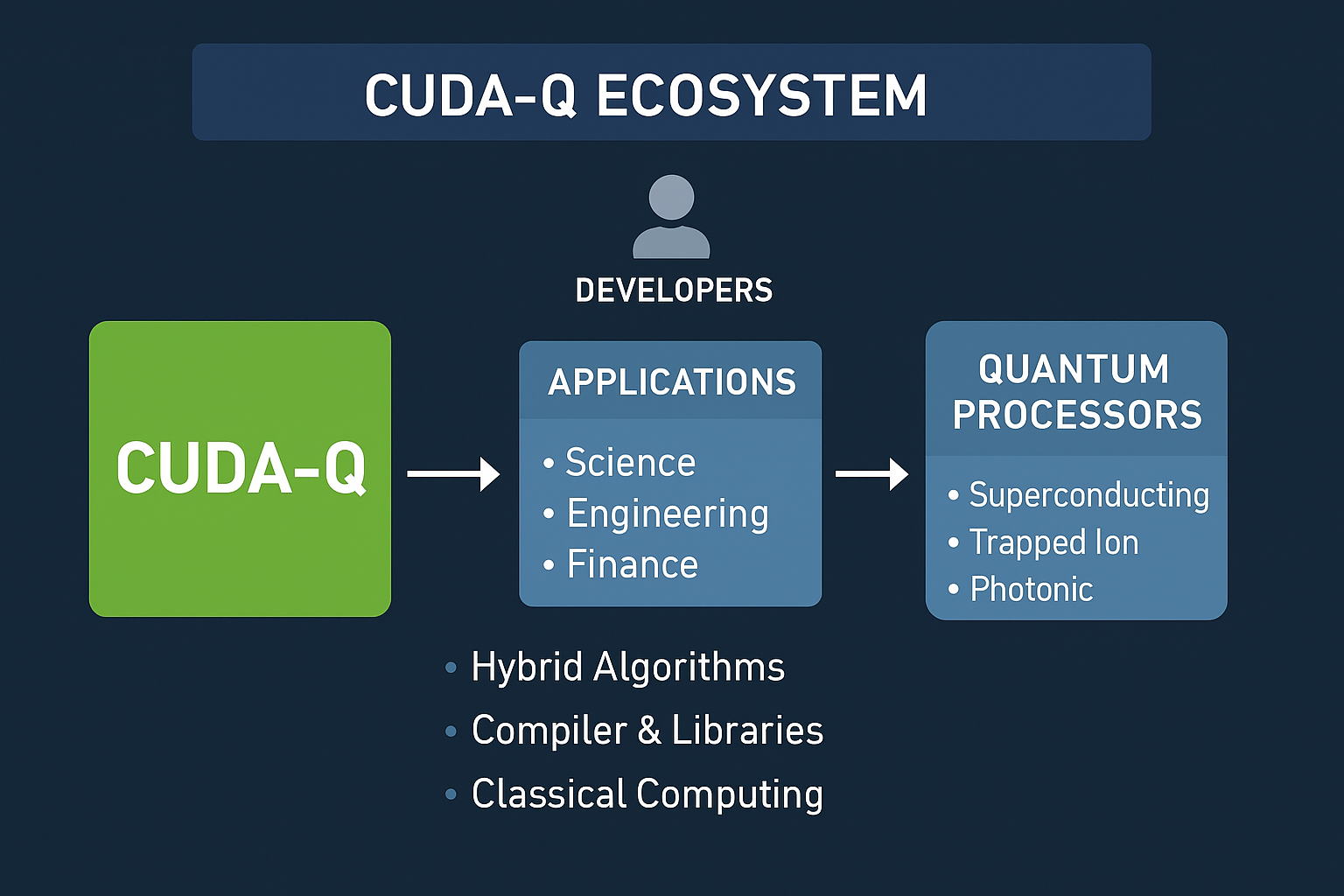 CUDA-Q ECOSYSTEM

DEVELOPERS

CUDA-Q

APPLICATIONS
• Science
• Engineering
• Finance

QUANTUM PROCESSORS
• Superconducting
• Trapped Ion
• Photonic

• Hybrid Algorithms
• Compiler & Libraries
• Classical Computing